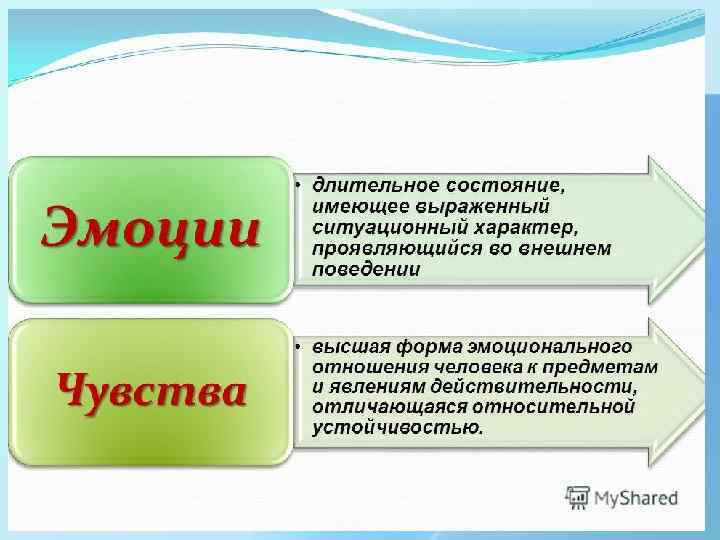 Эмоции

• длительное состояние, имеющее выраженный ситуационный характер, проявляющийся во внешнем поведении

Чувства

• высшая форма эмоционального отношения человека к предметам и явлениям действительности, отличающаяся относительной устойчивостью.

MyShared